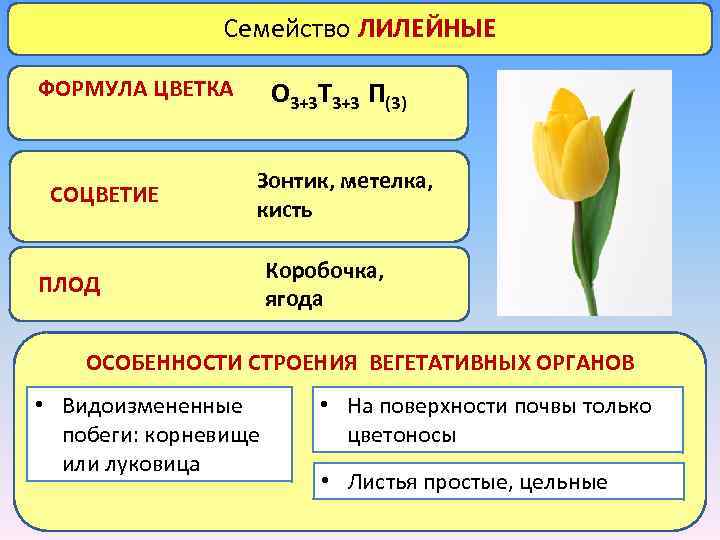 Семейство ЛИЛЕЙНЫЕ

ФОРМУЛА ЦВЕТКА $О_{3+3}Т_{3+3}\ П_{(3)}$

СОЦВЕТИЕ Зонтик, метелка, кисть

ПЛОД Коробочка, ягода

ОСОБЕННОСТИ СТРОЕНИЯ ВЕГЕТАТИВНЫХ ОРГАНОВ

• Видоизмененные побеги: корневище или луковица

• На поверхности почвы только цветоносы

• Листья простые, цельные